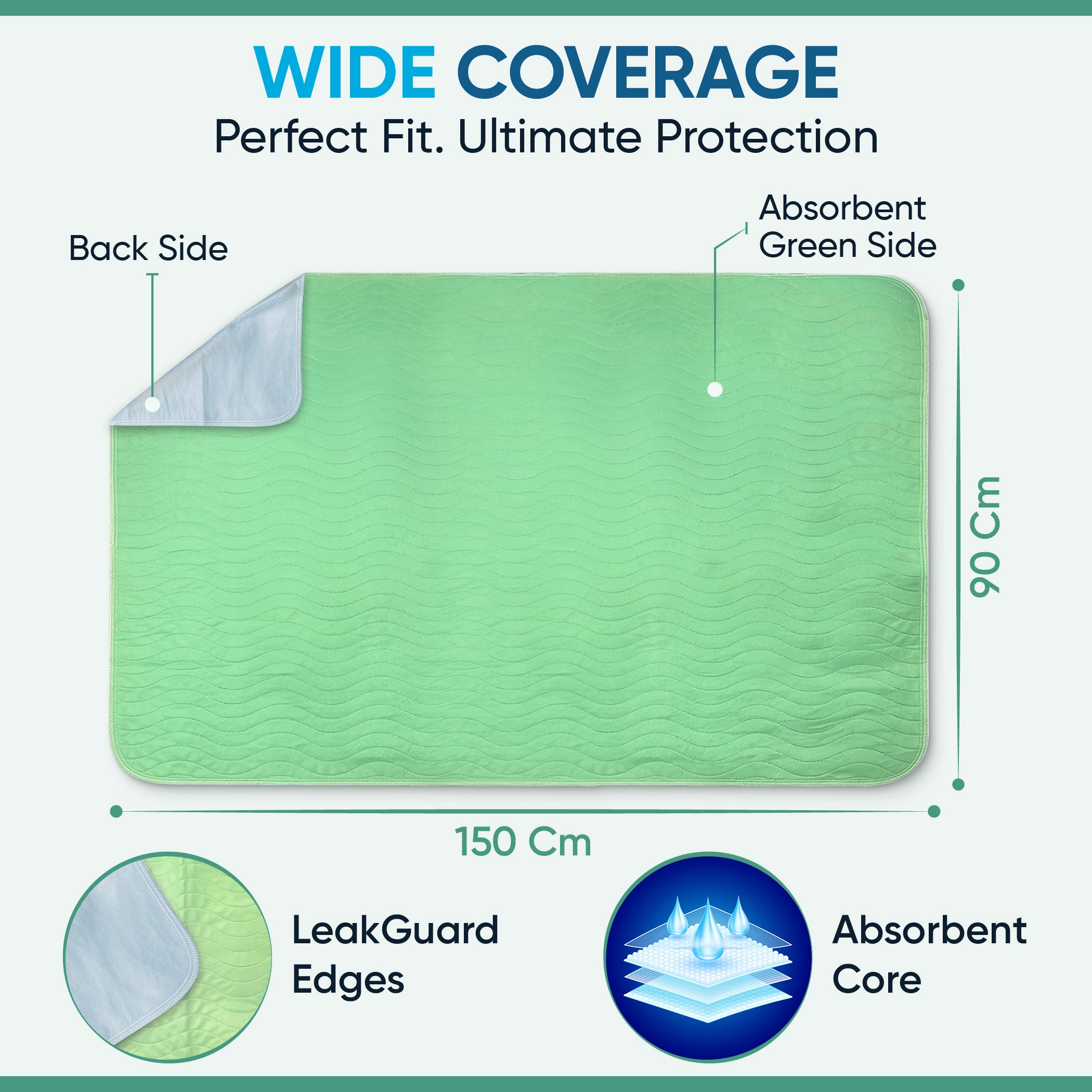 WIDE COVERAGE
Perfect Fit. Ultimate Protection

Back Side

Absorbent Green Side

90 Cm

150 Cm

LeakGuard Edges

Absorbent Core